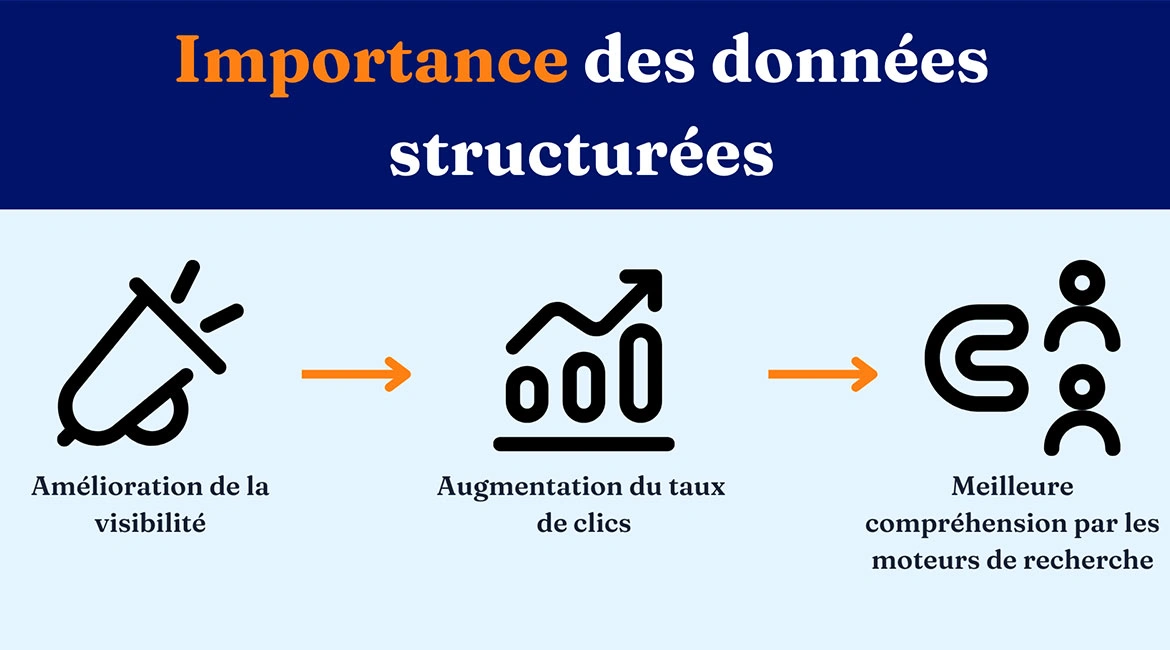 Importance des données structurées

Amélioration de la visibilité

Augmentation du taux de clics

Meilleure compréhension par les moteurs de recherche